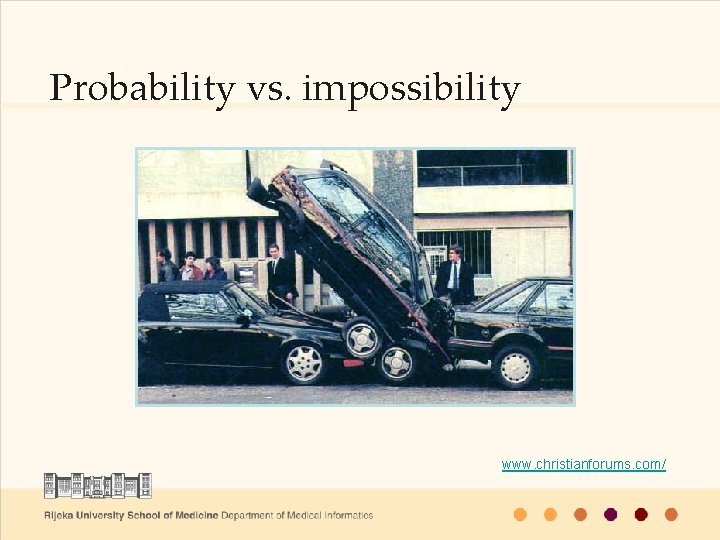 Probability vs. impossibility

www.christianforums.com/

Rijeka University School of Medicine Department of Medical Informatics